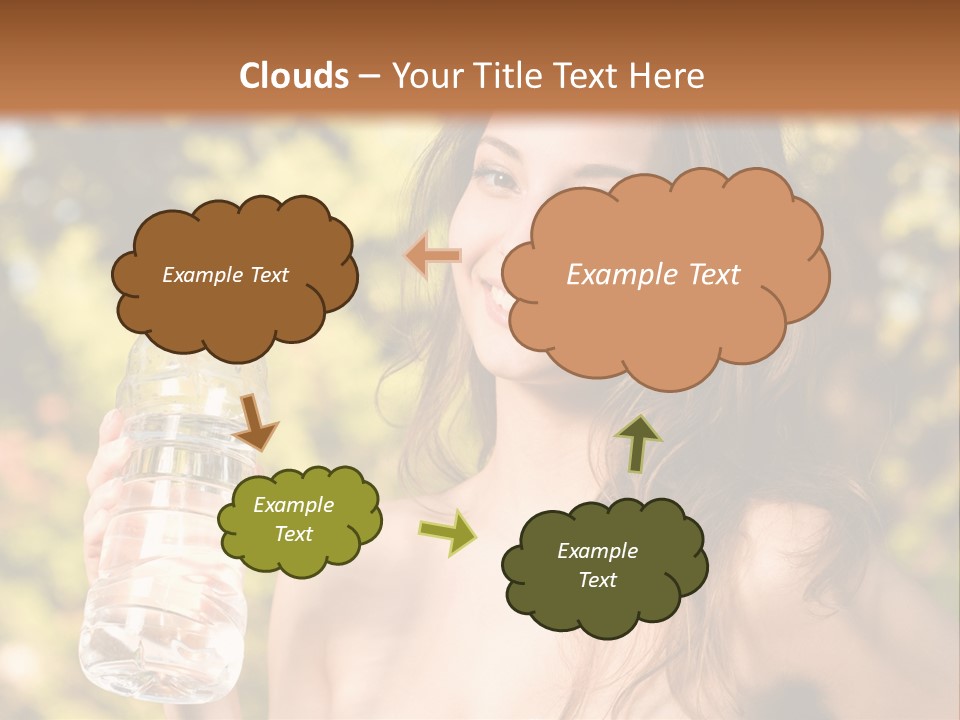 Clouds – Your Title Text Here

Example Text

Example Text

Example Text

Example Text